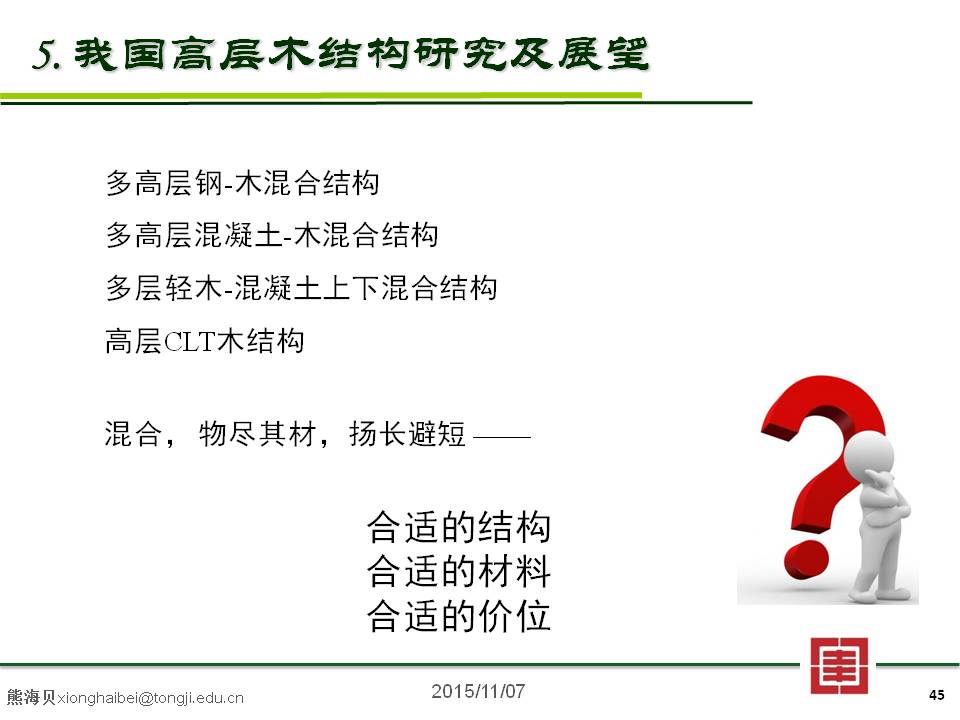 5. 我国高层木结构研究及展望

多高层钢-木混合结构

多高层混凝土-木混合结构

多层轻木-混凝土上下混合结构

高层CLT木结构

混合，物尽其材，扬长避短 ——

合适的结构
合适的材料
合适的价位

熊海贝xionghaibei@tongji.edu.cn

2015/11/07

45